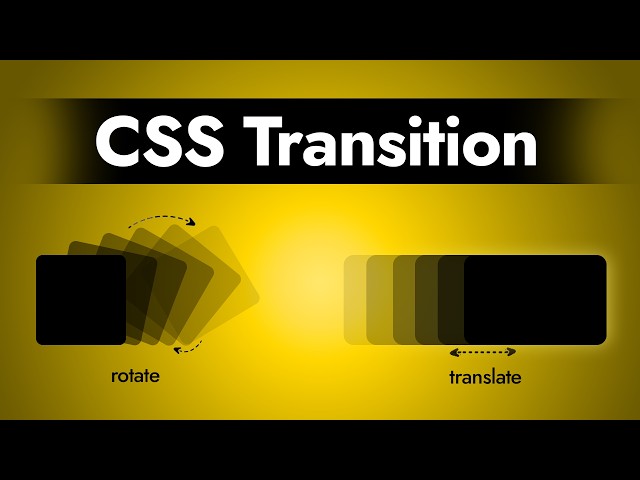 CSS Transition

rotate

translate